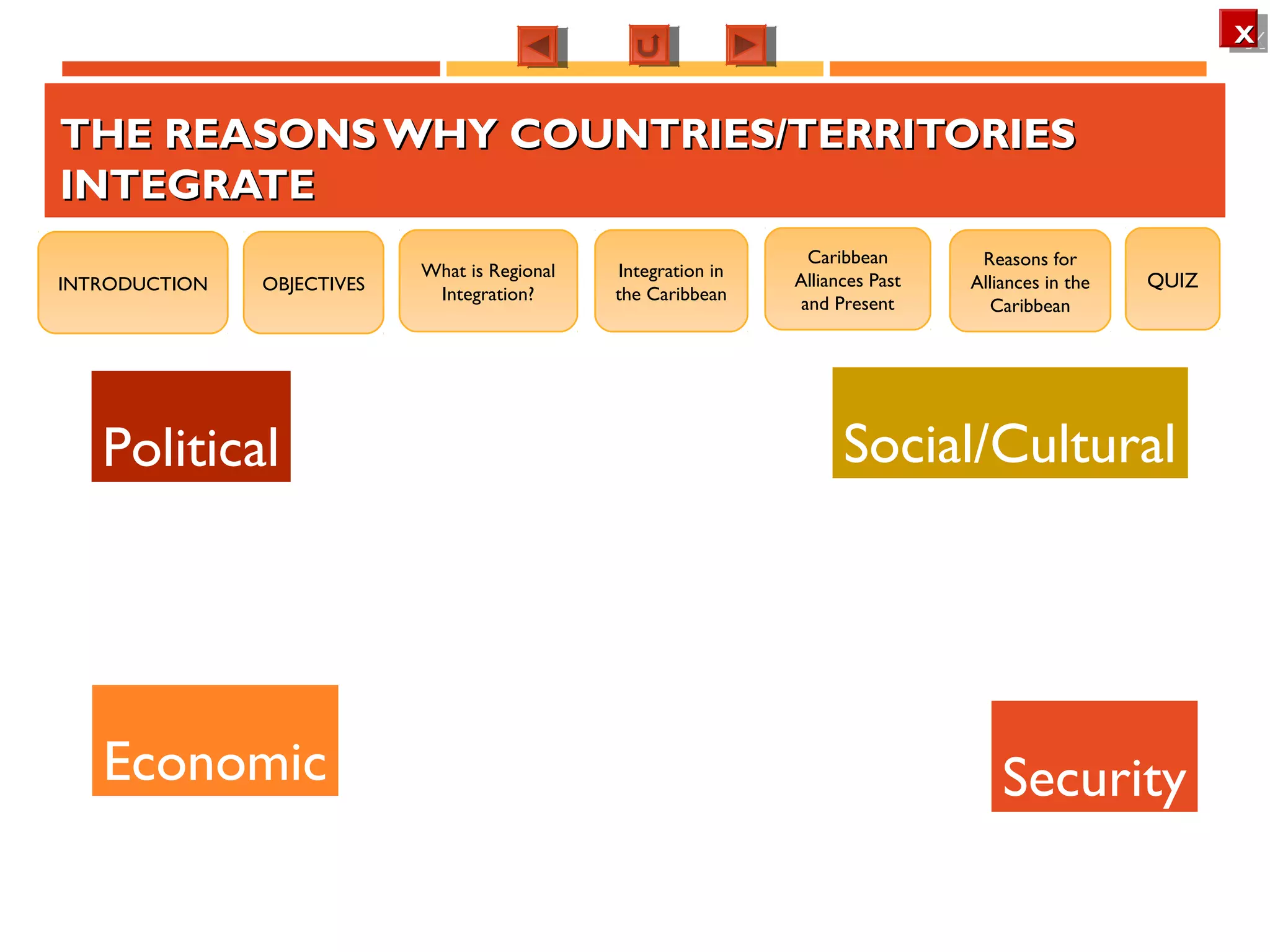 X

THE REASONS WHY COUNTRIES/TERRITORIES INTEGRATE

INTRODUCTION

OBJECTIVES

What is Regional Integration?

Integration in the Caribbean

Caribbean Alliances Past and Present

Reasons for Alliances in the Caribbean

QUIZ

Political

Social/Cultural

Economic

Security